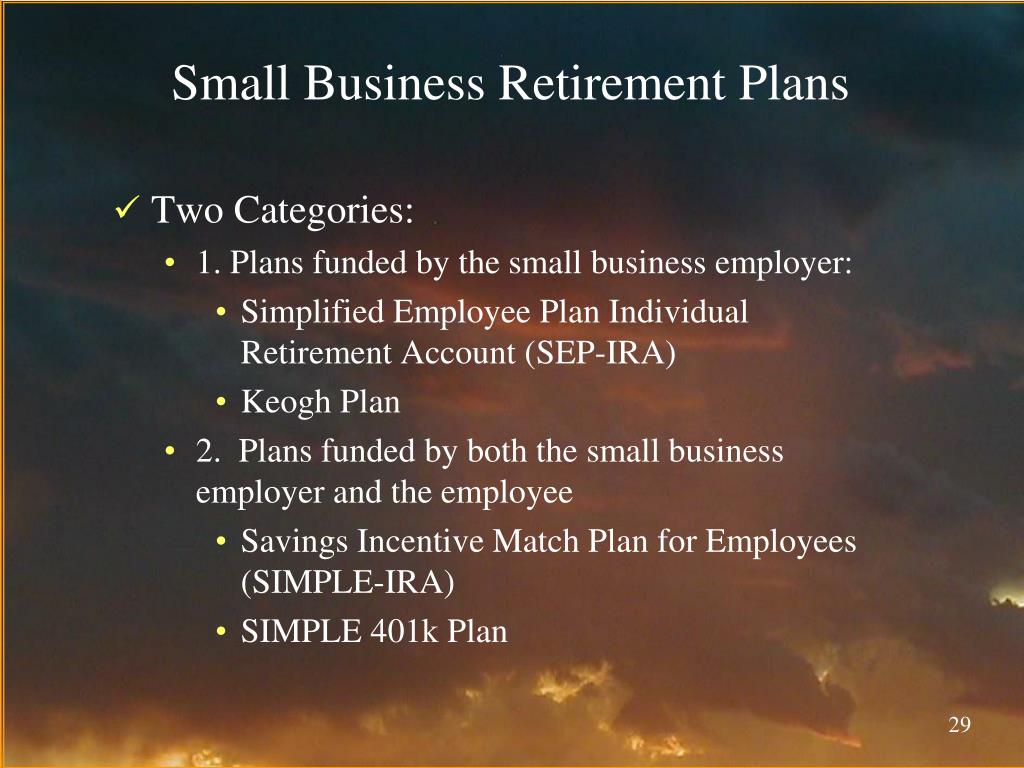 Small Business Retirement Plans

✓ Two Categories:

• 1. Plans funded by the small business employer:

• Simplified Employee Plan Individual Retirement Account (SEP-IRA)

• Keogh Plan

• 2. Plans funded by both the small business employer and the employee

• Savings Incentive Match Plan for Employees (SIMPLE-IRA)

• SIMPLE 401k Plan

29